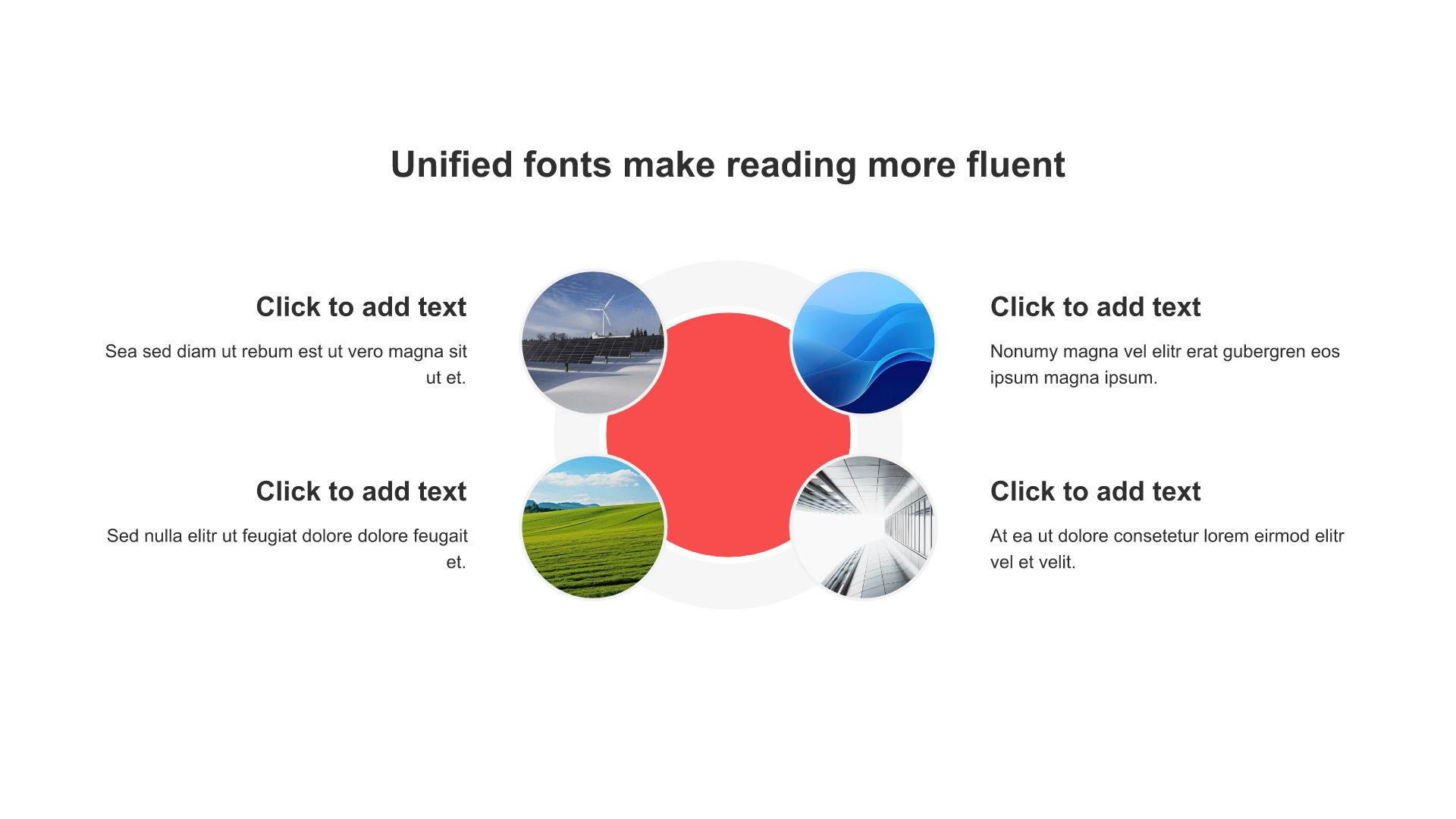 Unified fonts make reading more fluent

Click to add text

Sea sed diam ut rebum est ut vero magna sit ut et.

Click to add text

Sed nulla elitr ut feugiat dolore dolore feugait et.

Click to add text

Nonumy magna vel elitr erat gubergren eos ipsum magna ipsum.

Click to add text

At ea ut dolore consetetur lorem eirmod elitr vel et velit.